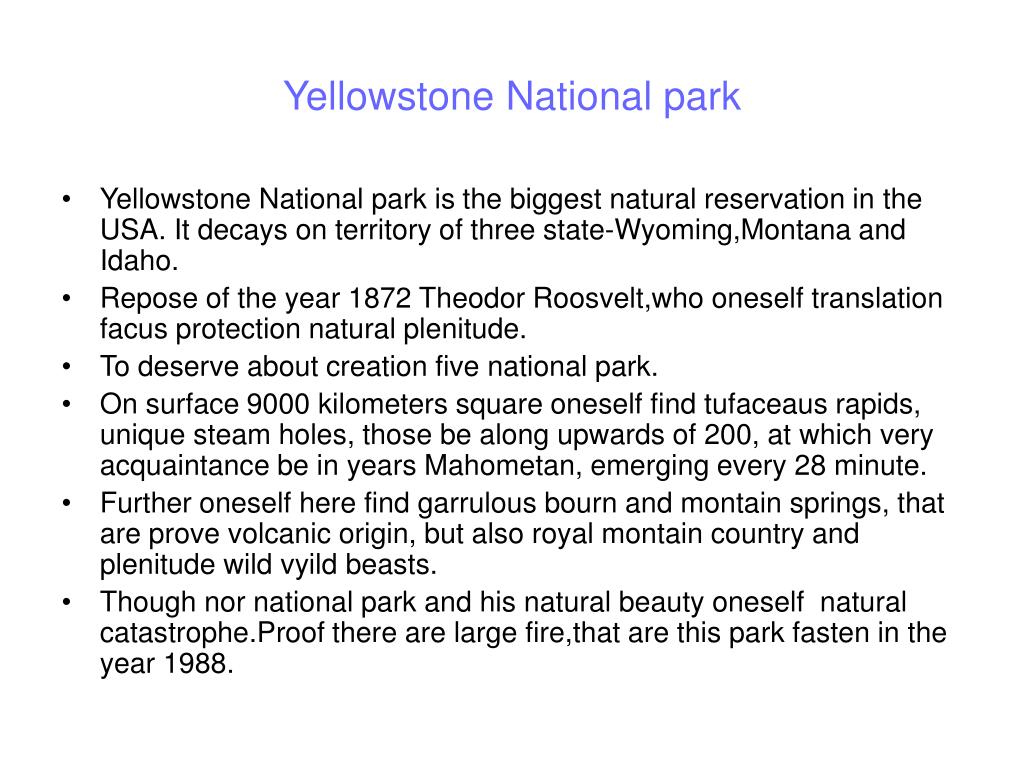 Yellowstone National park

• Yellowstone National park is the biggest natural reservation in the USA. It decays on territory of three state-Wyoming,Montana and Idaho.
• Repose of the year 1872 Theodor Roosvelt,who oneself translation facus protection natural plenitude.
• To deserve about creation five national park.
• On surface 9000 kilometers square oneself find tufaceaus rapids, unique steam holes, those be along upwards of 200, at which very acquaintance be in years Mahometan, emerging every 28 minute.
• Further oneself here find garrulous bourn and montain springs, that are prove volcanic origin, but also royal montain country and plenitude wild vyild beasts.
• Though nor national park and his natural beauty oneself natural catastrophe.Proof there are large fire,that are this park fasten in the year 1988.